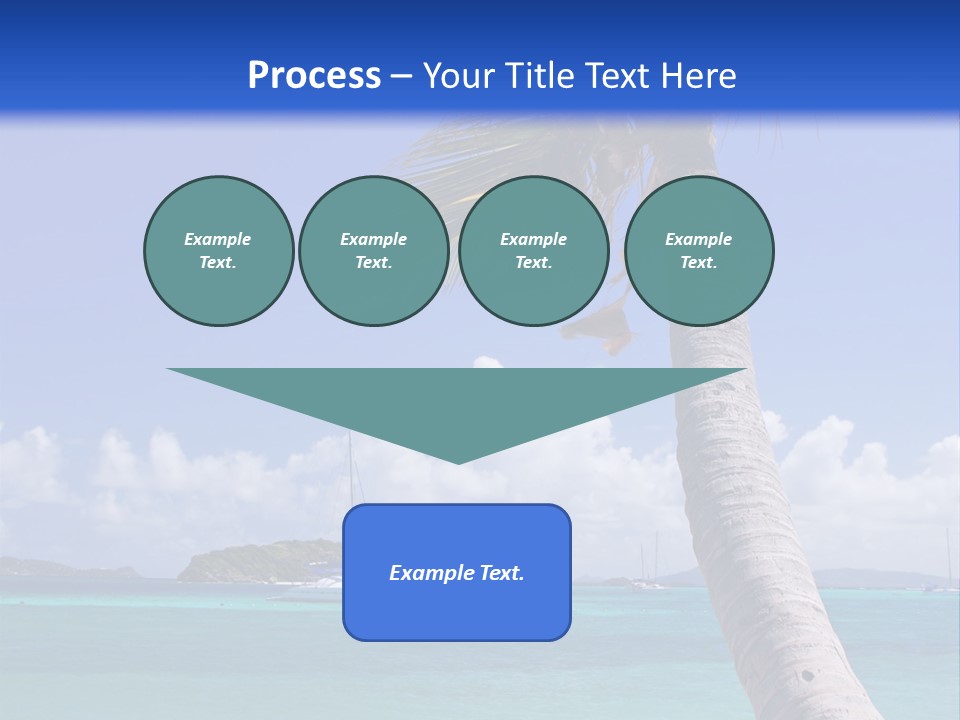 Process – Your Title Text Here

Example Text.

Example Text.

Example Text.

Example Text.

Example Text.